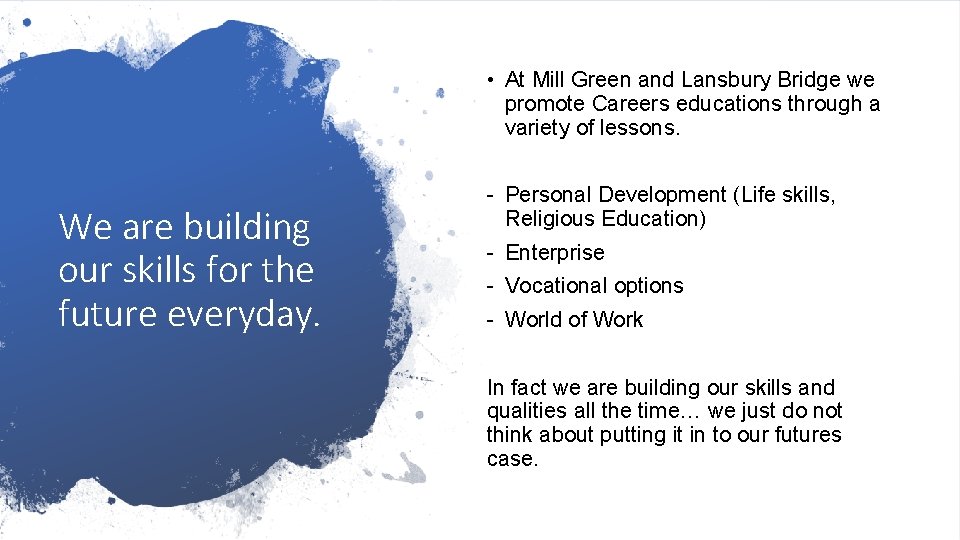 We are building our skills for the future everyday.

• At Mill Green and Lansbury Bridge we promote Careers educations through a variety of lessons.

- Personal Development (Life skills, Religious Education)
- Enterprise
- Vocational options
- World of Work

In fact we are building our skills and qualities all the time… we just do not think about putting it in to our futures case.